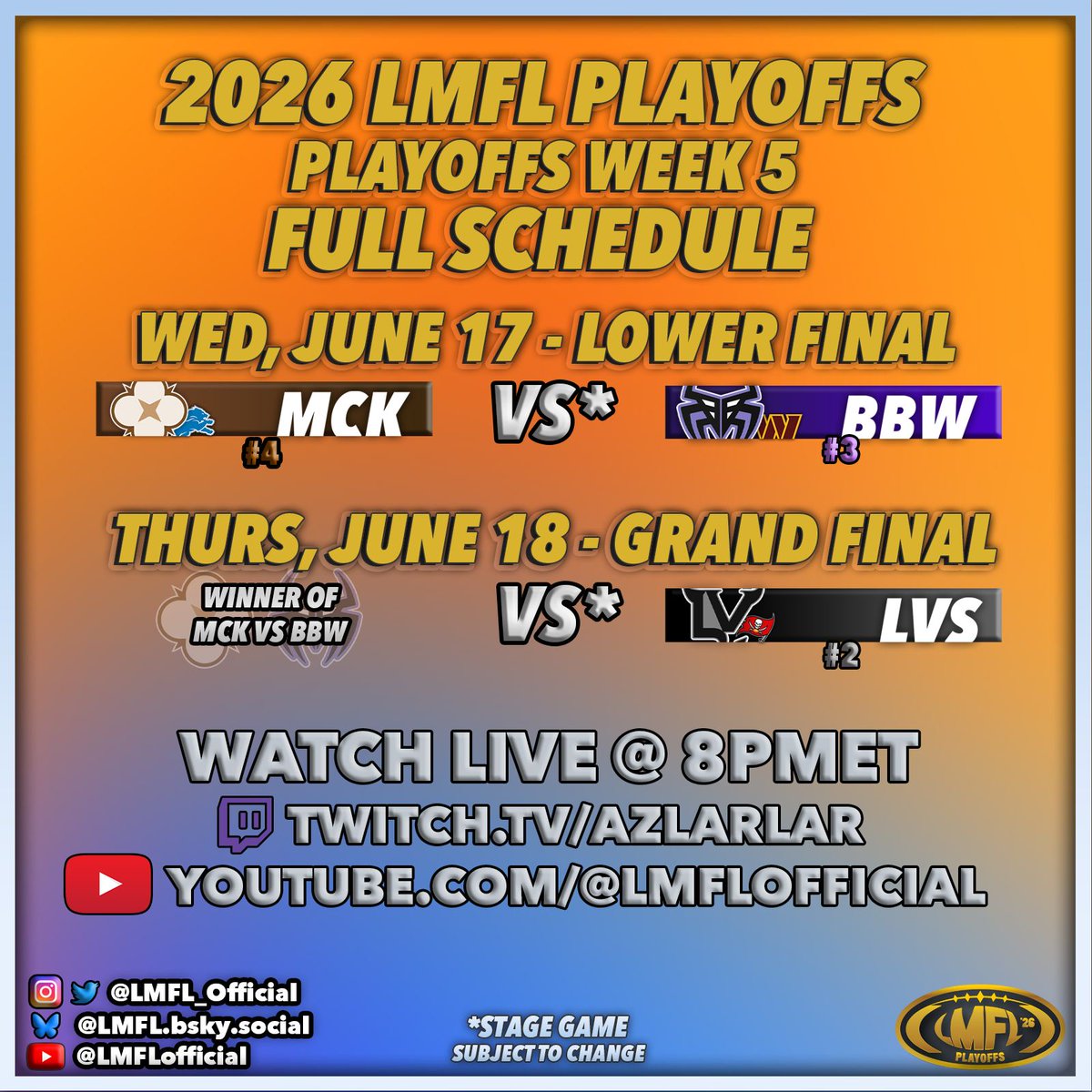 2026 LMFL PLAYOFFS
PLAYOFFS WEEK 5
FULL SCHEDULE

WED, JUNE 17 - LOWER FINAL

MCK #4 VS* BBW #3

THURS, JUNE 18 - GRAND FINAL

WINNER OF MCK VS BBW VS* LVS #2

WATCH LIVE @ 8PMET
TWITCH.TV/AZLARLAR
YOUTUBE.COM/@LMFLOFFICIAL

@LMFL_Official
@LMFL.bsky.social
@LMFLofficial

*STAGE GAME
SUBJECT TO CHANGE

LMFL '26
PLAYOFFS